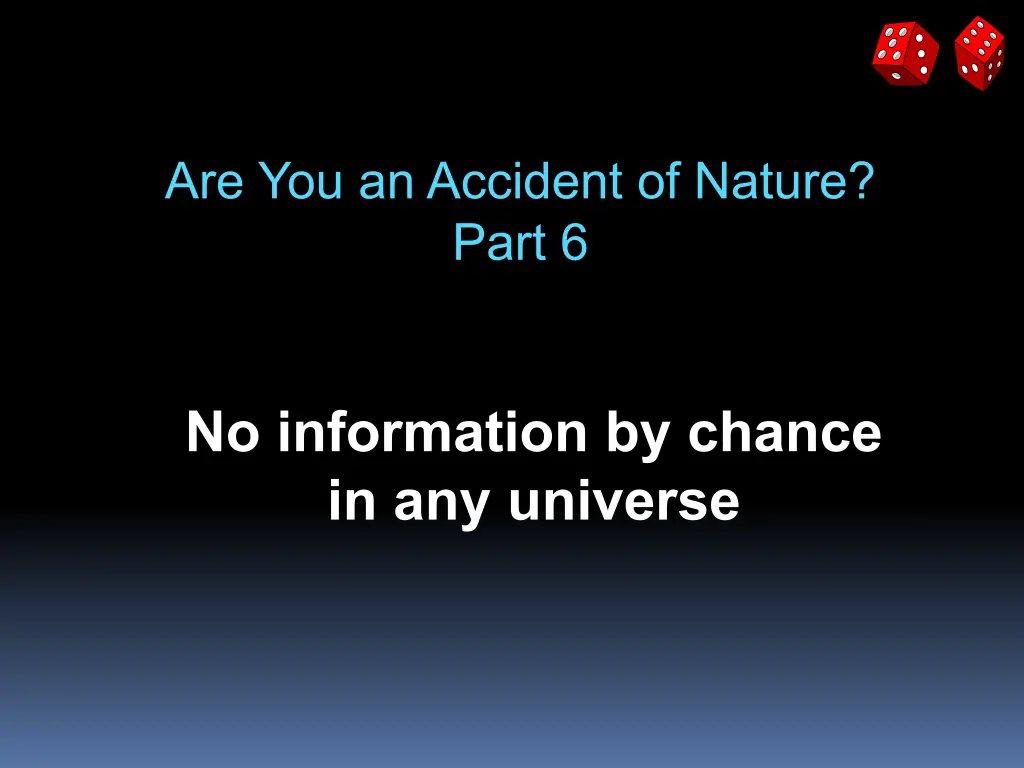 Are You an Accident of Nature?
Part 6

No information by chance in any universe